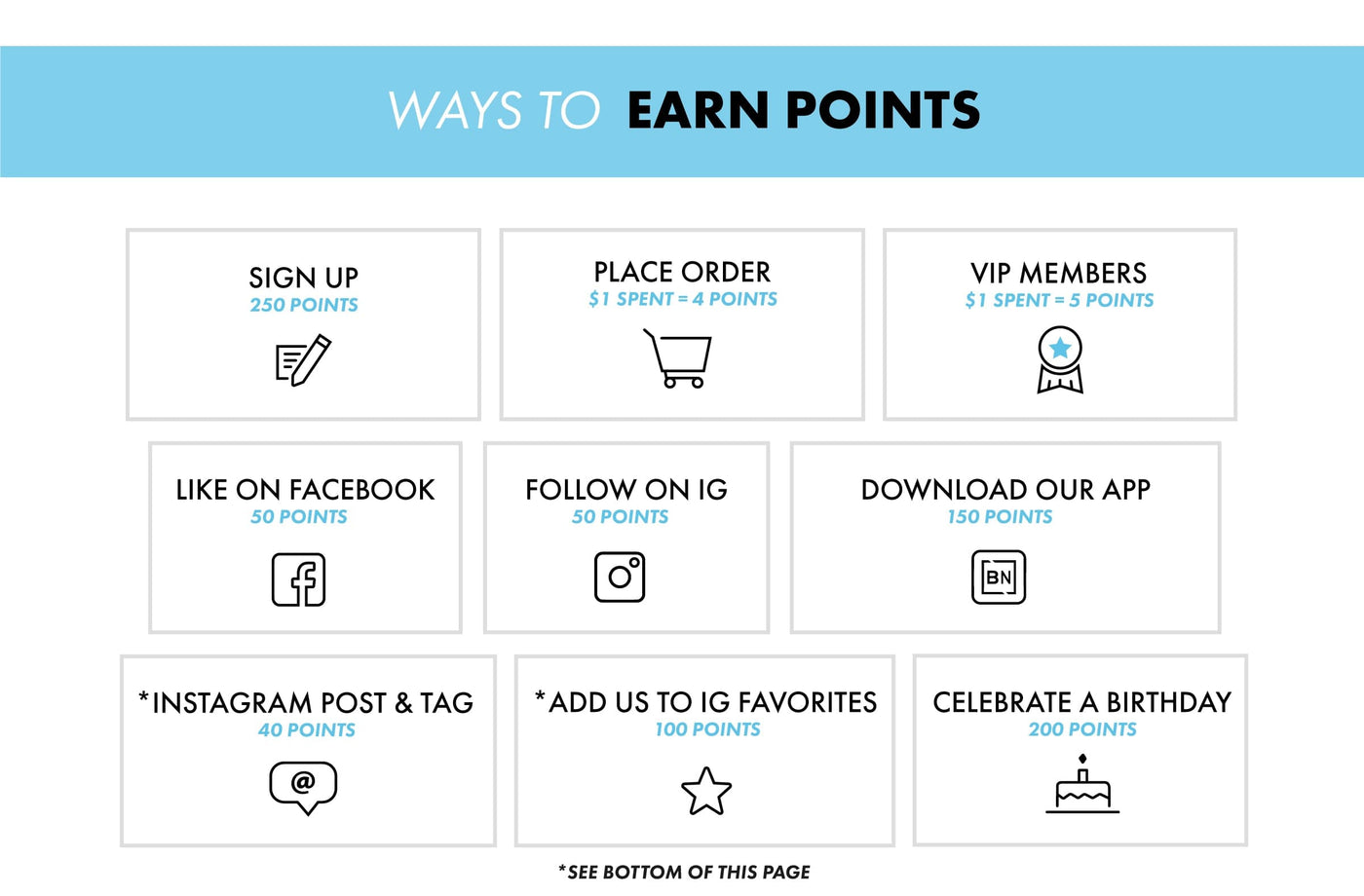 WAYS TO EARN POINTS

SIGN UP
250 POINTS

PLACE ORDER
$1 SPENT = 4 POINTS

VIP MEMBERS
$1 SPENT = 5 POINTS

LIKE ON FACEBOOK
50 POINTS

FOLLOW ON IG
50 POINTS

DOWNLOAD OUR APP
150 POINTS

BN

*INSTAGRAM POST & TAG
40 POINTS

@

*ADD US TO IG FAVORITES
100 POINTS

CELEBRATE A BIRTHDAY
200 POINTS

*SEE BOTTOM OF THIS PAGE